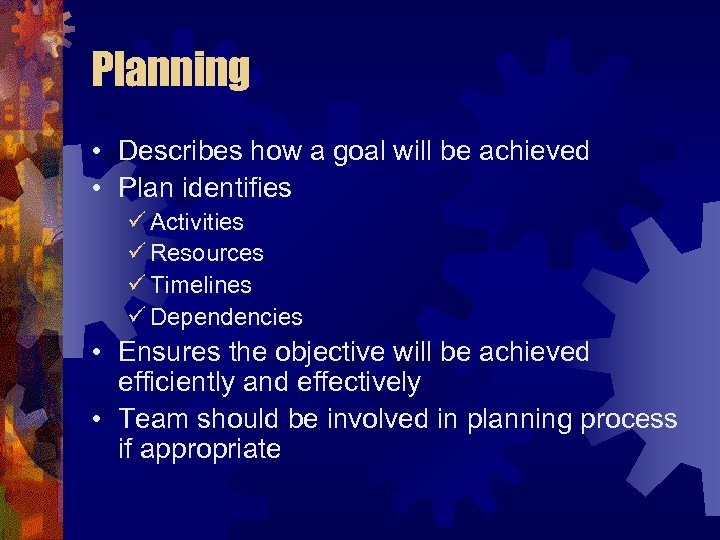 Planning

• Describes how a goal will be achieved
• Plan identifies
  ✓ Activities
  ✓ Resources
  ✓ Timelines
  ✓ Dependencies
• Ensures the objective will be achieved efficiently and effectively
• Team should be involved in planning process if appropriate